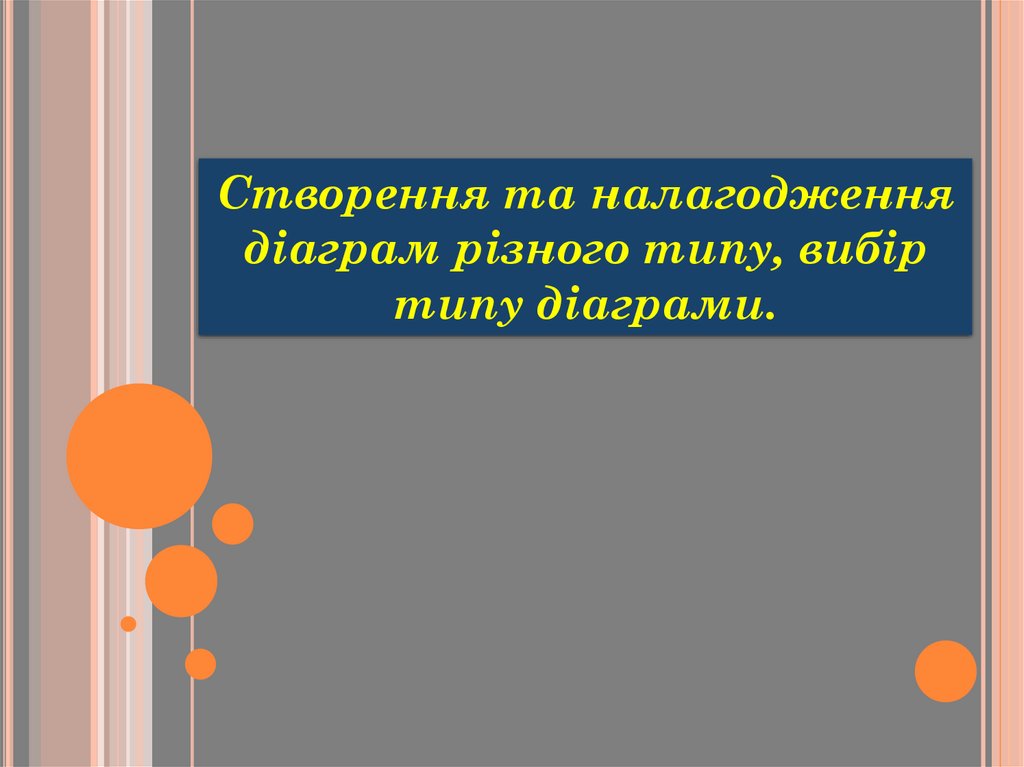 Створення та налагодження діаграм різного типу, вибір типу діаграми.